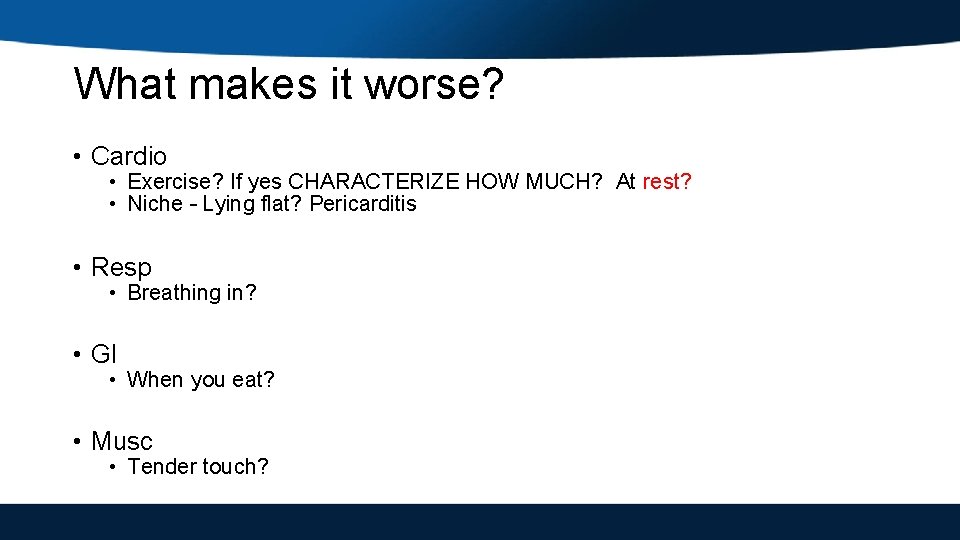 What makes it worse?

• Cardio
  • Exercise? If yes CHARACTERIZE HOW MUCH? At rest?
  • Niche - Lying flat? Pericarditis

• Resp
  • Breathing in?

• GI
  • When you eat?

• Musc
  • Tender touch?